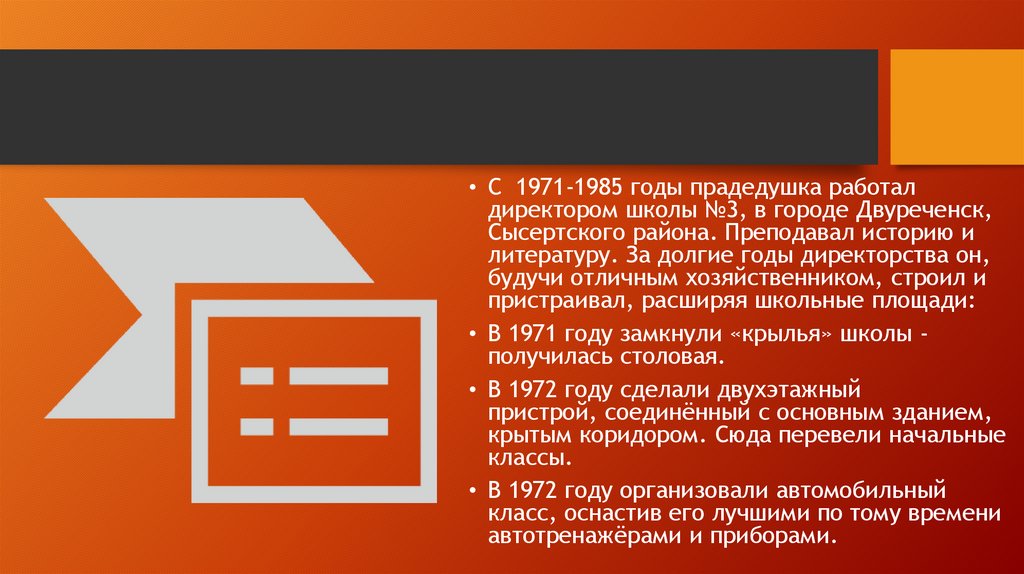 • С 1971-1985 годы прадедушка работал директором школы №3, в городе Двуреченск, Сысертского района. Преподавал историю и литературу. За долгие годы директорства он, будучи отличным хозяйственником, строил и пристраивал, расширяя школьные площади:

• В 1971 году замкнули «крылья» школы - получилась столовая.

• В 1972 году сделали двухэтажный пристрой, соединённый с основным зданием, крытым коридором. Сюда перевели начальные классы.

• В 1972 году организовали автомобильный класс, оснастив его лучшими по тому времени автотренажёрами и приборами.